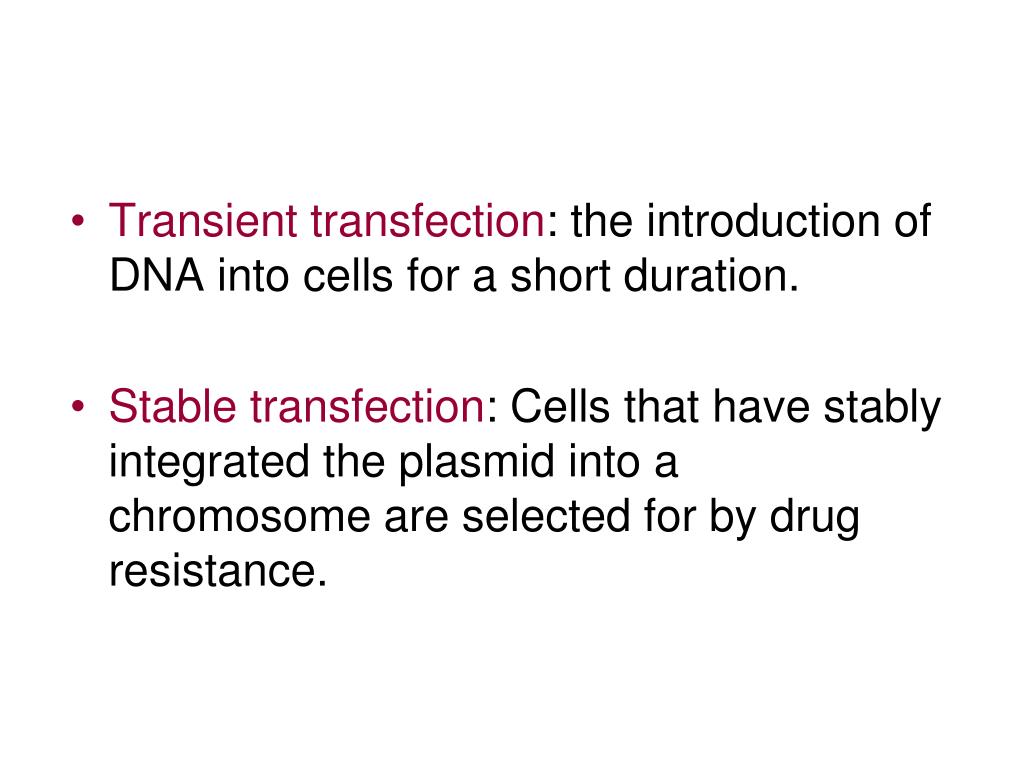 • Transient transfection: the introduction of DNA into cells for a short duration.

• Stable transfection: Cells that have stably integrated the plasmid into a chromosome are selected for by drug resistance.